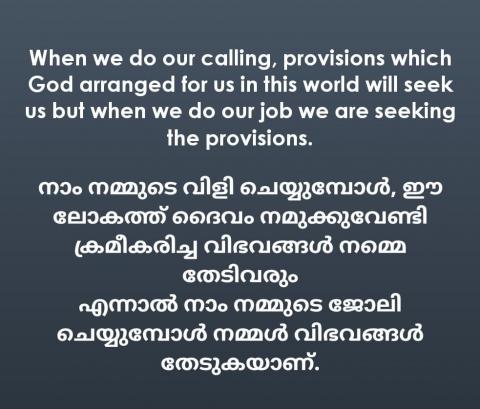 When we do our calling, provisions which God arranged for us in this world will seek us but when we do our job we are seeking the provisions.

നാം നമ്മുടെ വിളി ചെയ്യുമ്പോൾ, ഈ ലോകത്ത് ദൈവം നമുക്കുവേണ്ടി ക്രമീകരിച്ച വിഭവങ്ങൾ നമ്മെ തേടിവരും
എന്നാൽ നാം നമ്മുടെ ജോലി ചെയ്യുമ്പോൾ നമ്മൾ വിഭവങ്ങൾ തേടുകയാണ്.